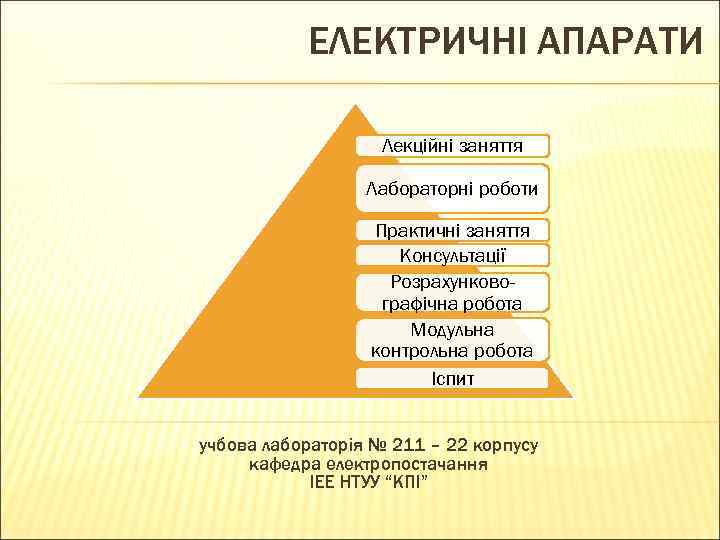 ЕЛЕКТРИЧНІ АПАРАТИ

Лекційні заняття

Лабораторні роботи

Практичні заняття

Консультації

Розрахунково-графічна робота

Модульна контрольна робота

Іспит

учбова лабораторія № 211 – 22 корпусу
кафедра електропостачання
ІЕЕ НТУУ “КПІ”